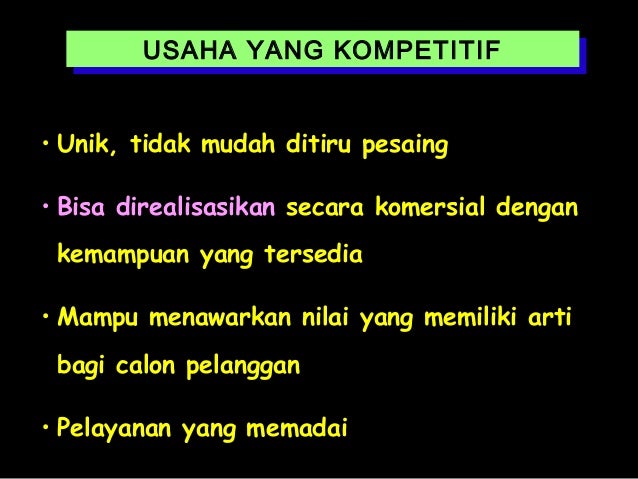 USAHA YANG KOMPETITIF

• Unik, tidak mudah ditiru pesaing

• Bisa direalisasikan secara komersial dengan kemampuan yang tersedia

• Mampu menawarkan nilai yang memiliki arti bagi calon pelanggan

• Pelayanan yang memadai